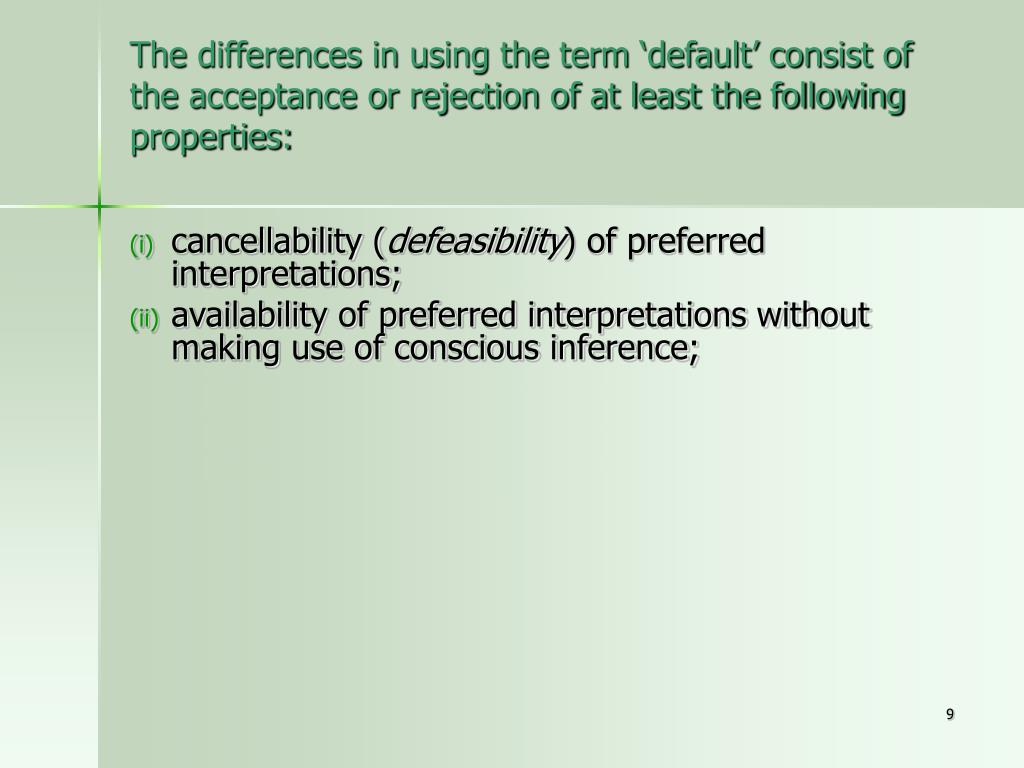 The differences in using the term ‘default’ consist of the acceptance or rejection of at least the following properties:

(i) cancellability (defeasibility) of preferred interpretations;
(ii) availability of preferred interpretations without making use of conscious inference;

9